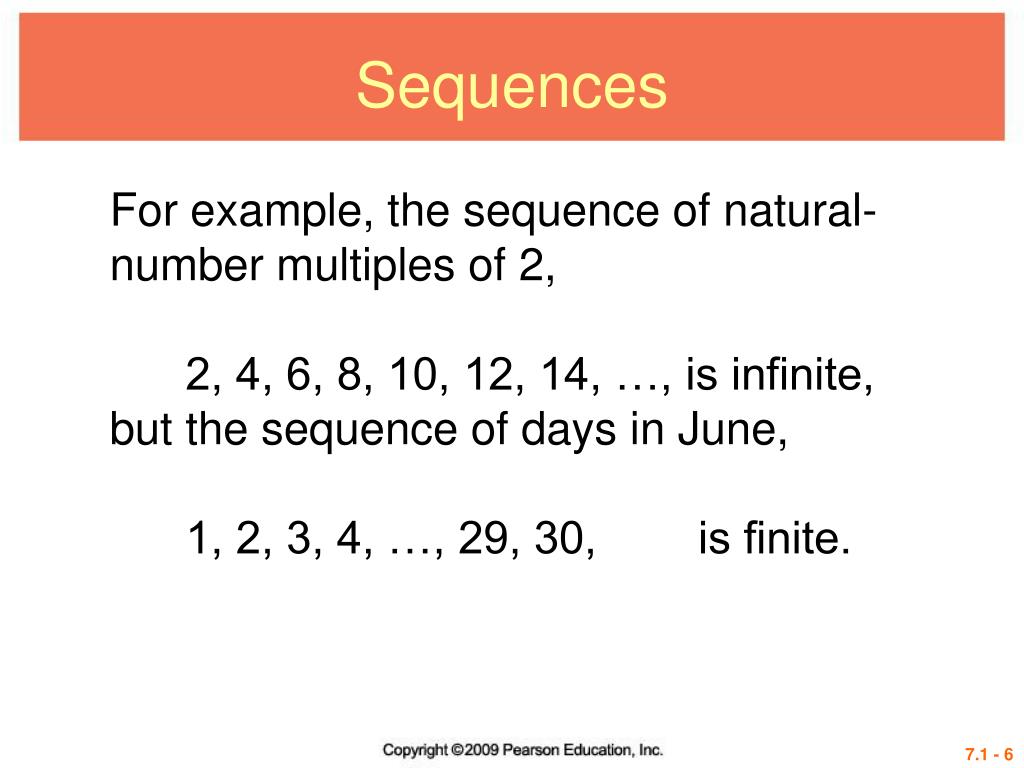 Sequences

For example, the sequence of natural-number multiples of 2,

2, 4, 6, 8, 10, 12, 14, …, is infinite, but the sequence of days in June,

1, 2, 3, 4, …, 29, 30, is finite.

Copyright ©2009 Pearson Education, Inc.

7.1 - 6